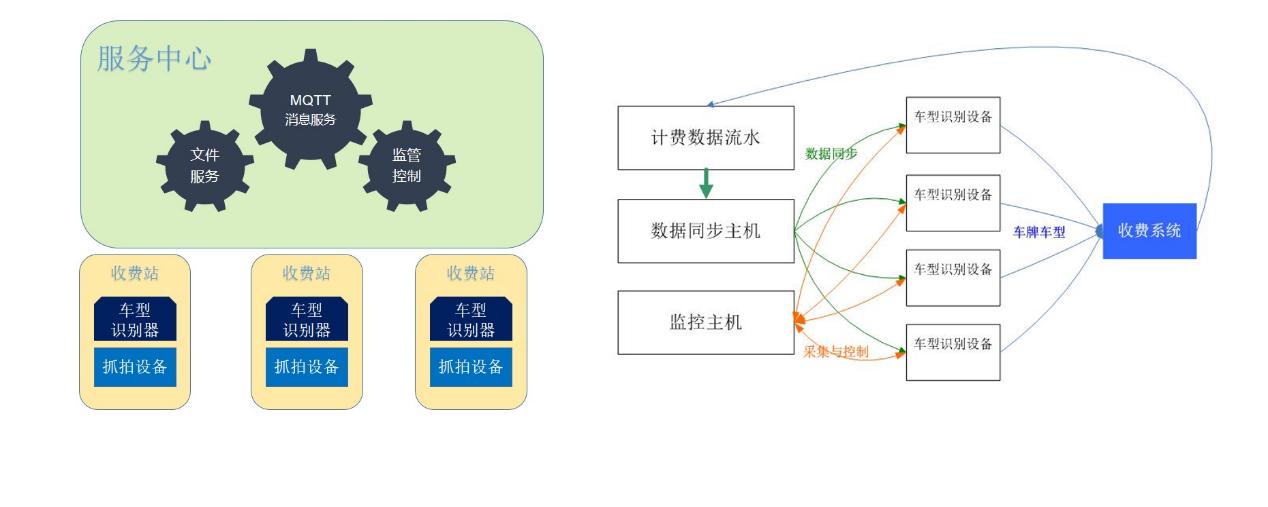 服务中心

MQTT
消息服务

文件
服务

监管
控制

收费站
车型
识别器
抓拍设备

收费站
车型
识别器
抓拍设备

收费站
车型
识别器
抓拍设备

计费数据流水

数据同步主机

监控主机

数据同步

采集与控制

车型识别设备

车型识别设备

车型识别设备

车型识别设备

车牌车型

收费系统